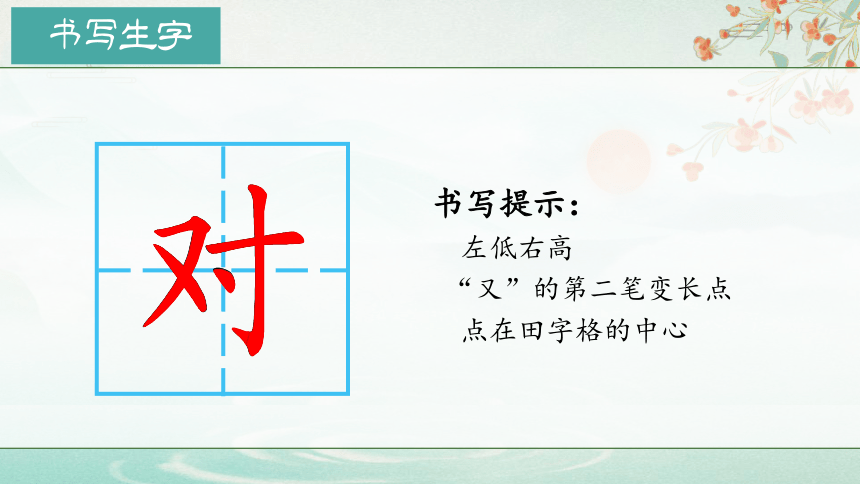 书写生字

对

书写提示：
左低右高
“又”的第二笔变长点
点在田字格的中心